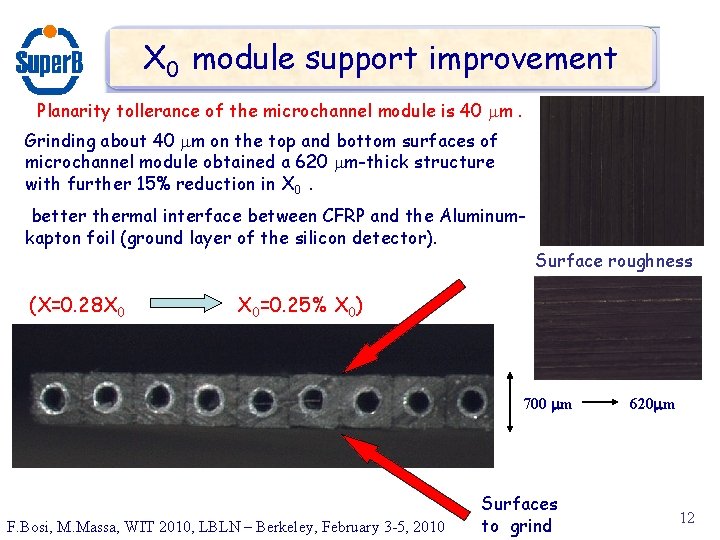 SuperB

$X_0$ module support improvement

Planarity tollerance of the microchannel module is 40 $\mu$m .

Grinding about 40 $\mu$m on the top and bottom surfaces of microchannel module obtained a 620 $\mu$m-thick structure with further 15% reduction in $X_0$ .

better thermal interface between CFRP and the Aluminum-kapton foil (ground layer of the silicon detector).

Surface roughness

(X=0.28$X_0$ $X_0$=0.25% $X_0$)

700 $\mu$m 620$\mu$m

Surfaces to grind

F.Bosi, M.Massa, WIT 2010, LBLN – Berkeley, February 3-5, 2010

12